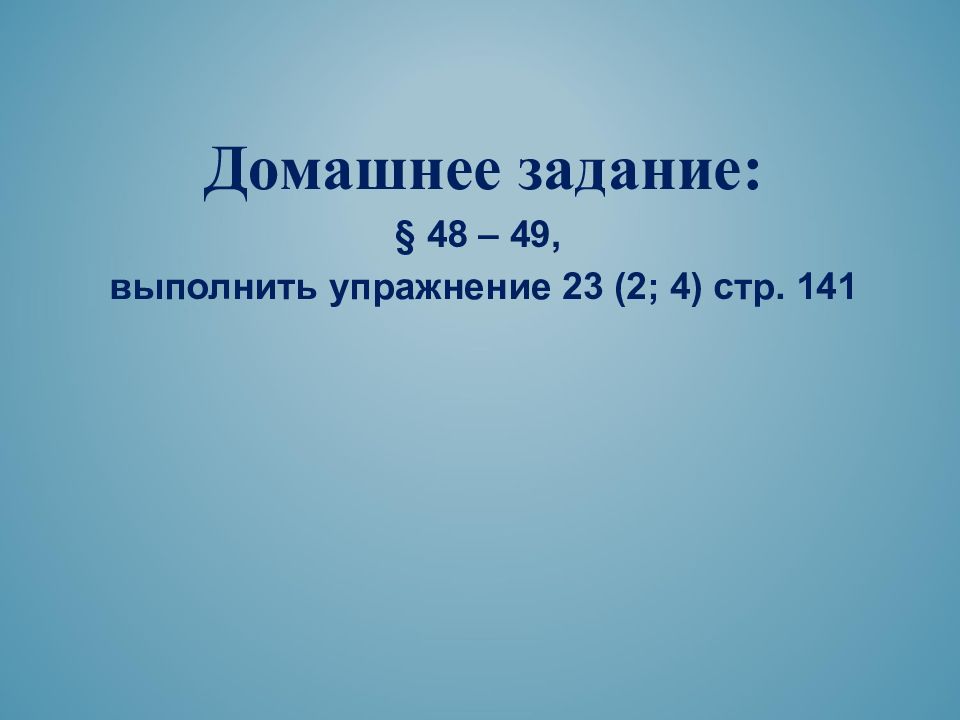 Домашнее задание:

§ 48 – 49,
выполнить упражнение 23 (2; 4) стр. 141